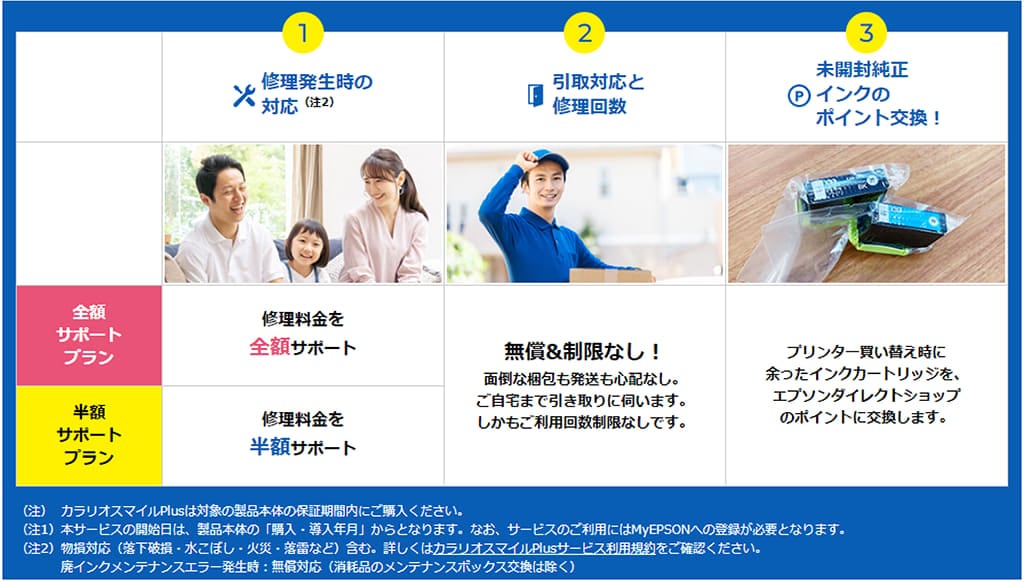 |  | 1 修理発生時の対応（注2） | 2 引取対応と修理回数 | 3 未開封純正インクのポイント交換！ |
|---|---|---|---|
| 全額サポートプラン | 修理料金を全額サポート | 無償&制限なし！ 面倒な梱包も発送も心配なし。ご自宅まで引き取りに伺います。しかもご利用回数制限なしです。 | プリンター買い替え時に余ったインクカートリッジを、エプソンダイレクトショップのポイントに交換します。 |
| 半額サポートプラン | 修理料金を半額サポート | | |

（注） カラリオスマイルPlusは対象の製品本体の保証期間内にご購入ください。
（注1）本サービスの開始日は、製品本体の「購入・導入年月」からとなります。なお、サービスのご利用にはMyEPSONへの登録が必要となります。
（注2）物損対応（落下破損・水こぼし・火災・落雷など）含む。詳しくはカラリオスマイルPlusサービス利用規約をご確認ください。
廃インクメンテナンスエラー発生時：無償対応（消耗品のメンテナンスボックス交換は除く）